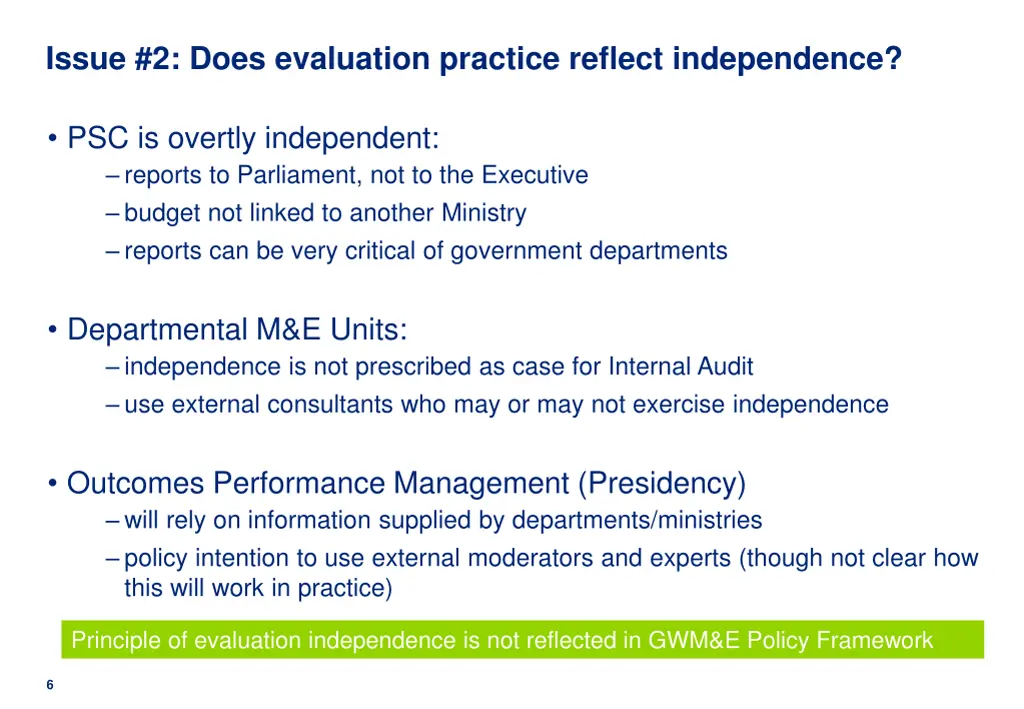 Issue #2: Does evaluation practice reflect independence?

• PSC is overtly independent:
– reports to Parliament, not to the Executive
– budget not linked to another Ministry
– reports can be very critical of government departments

• Departmental M&E Units:
– independence is not prescribed as case for Internal Audit
– use external consultants who may or may not exercise independence

• Outcomes Performance Management (Presidency)
– will rely on information supplied by departments/ministries
– policy intention to use external moderators and experts (though not clear how this will work in practice)

Principle of evaluation independence is not reflected in GWM&E Policy Framework

6